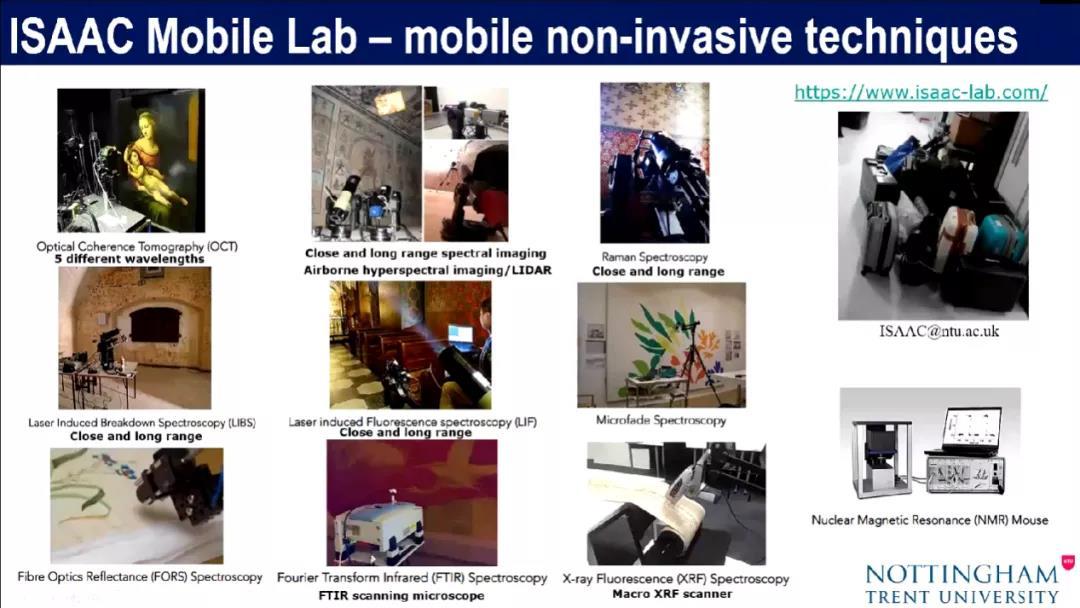 ISAAC Mobile Lab – mobile non-invasive techniques

https://www.isaac-lab.com/

Optical Coherence Tomography (OCT)
5 different wavelengths

Close and long range spectral imaging
Airborne hyperspectral imaging/LIDAR

Raman Spectroscopy
Close and long range

ISAAC@ntu.ac.uk

Laser Induced Breakdown Spectroscopy (LIBS)
Close and long range

Laser induced Fluorescence spectroscopy (LIF)
Close and long range

Microfade Spectroscopy

Nuclear Magnetic Resonance (NMR) Mouse

Fibre Optics Reflectance (FORS) Spectroscopy

Fourier Transform Infrared (FTIR) Spectroscopy
FTIR scanning microscope

X-ray Fluorescence (XRF) Spectroscopy
Macro XRF scanner

NOTTINGHAM
TRENT UNIVERSITY